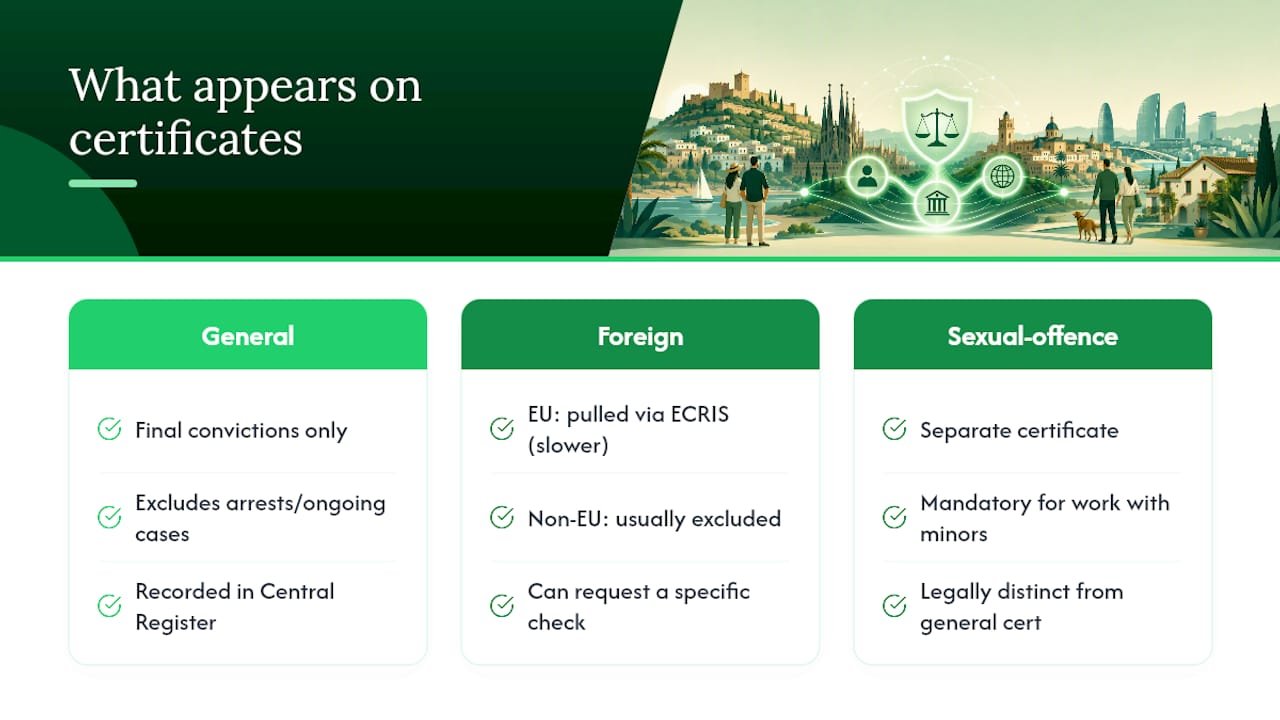 What appears on certificates

General

Final convictions only

Excludes arrests/ongoing cases

Recorded in Central Register

Foreign

EU: pulled via ECRIS (slower)

Non-EU: usually excluded

Can request a specific check

Sexual-offence

Separate certificate

Mandatory for work with minors

Legally distinct from general cert